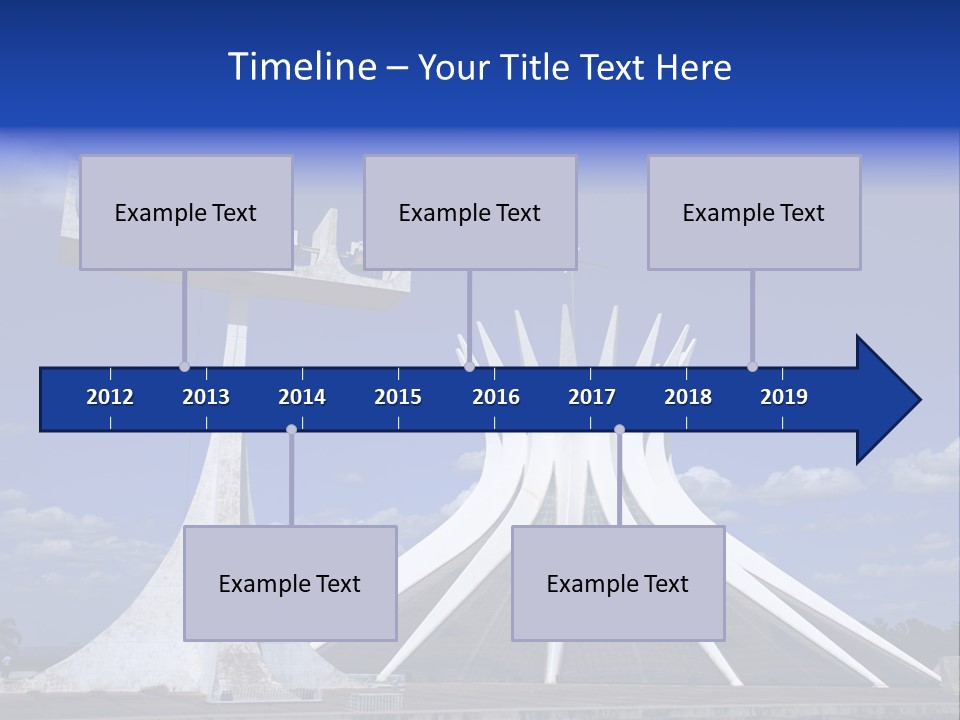 Timeline – Your Title Text Here

Example Text

Example Text

Example Text

2012 2013 2014 2015 2016 2017 2018 2019

Example Text

Example Text